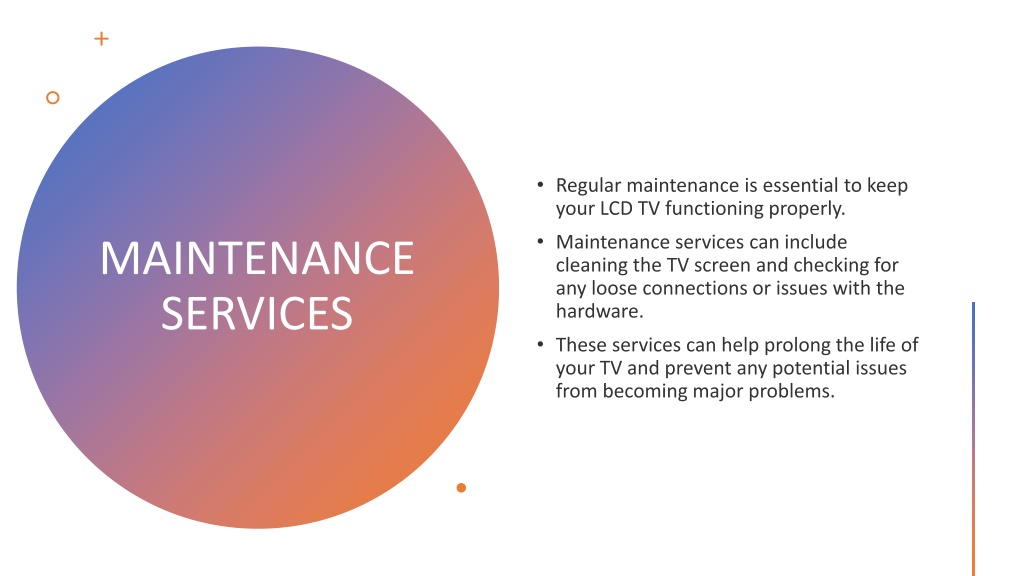 MAINTENANCE SERVICES

• Regular maintenance is essential to keep your LCD TV functioning properly.
• Maintenance services can include cleaning the TV screen and checking for any loose connections or issues with the hardware.
• These services can help prolong the life of your TV and prevent any potential issues from becoming major problems.